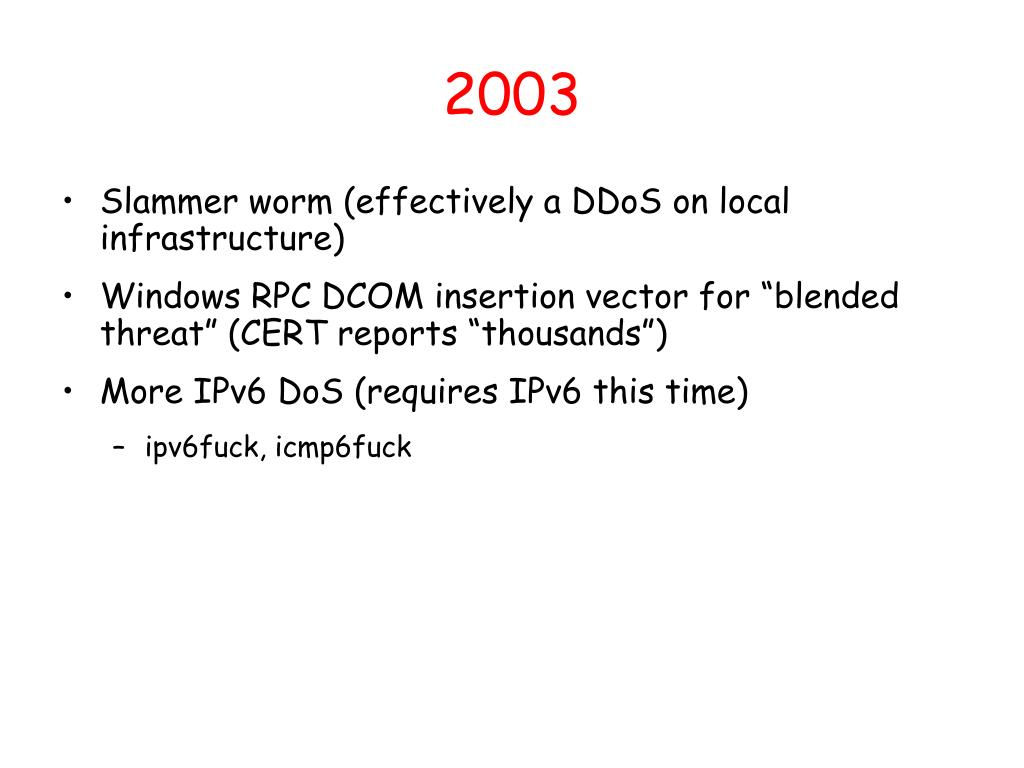 2003

• Slammer worm (effectively a DDoS on local infrastructure)

• Windows RPC DCOM insertion vector for “blended threat” (CERT reports “thousands”)

• More IPv6 DoS (requires IPv6 this time)

– ipv6fuck, icmp6fuck